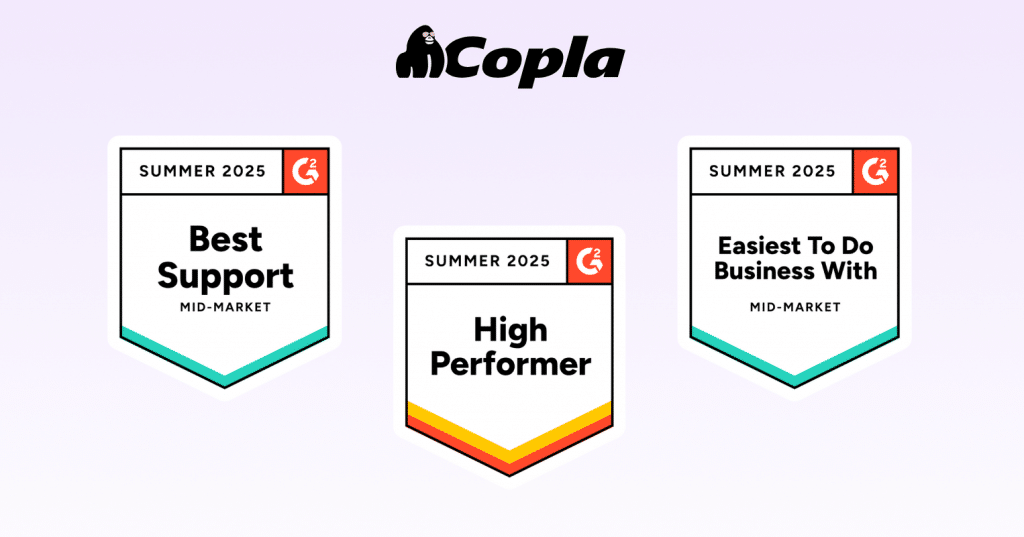 Copla

SUMMER 2025 G2

Best Support
MID-MARKET

SUMMER 2025 G2

High Performer

SUMMER 2025 G2

Easiest To Do Business With
MID-MARKET